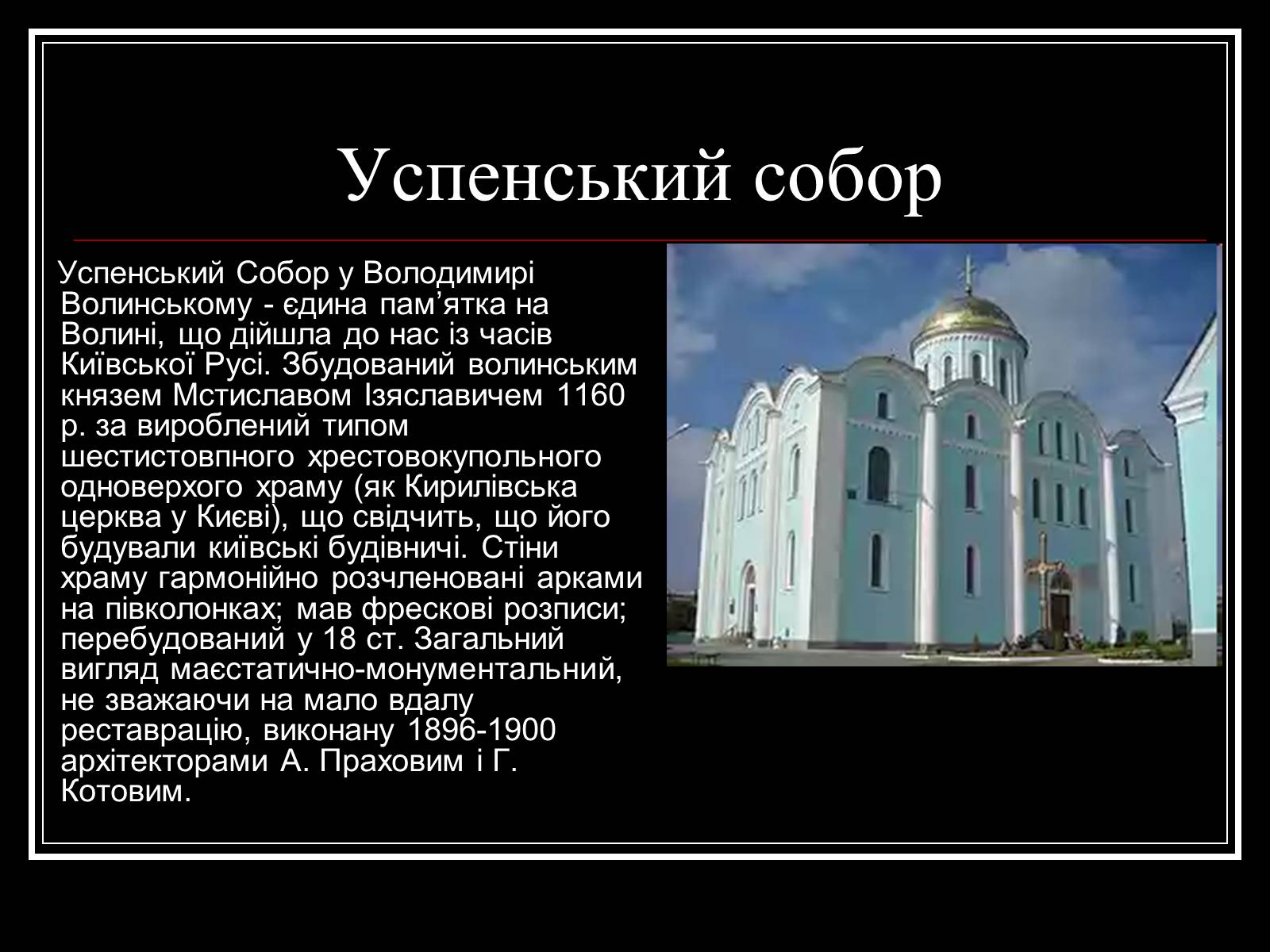 Успенський собор

Успенський Собор у Володимирі Волинському - єдина пам’ятка на Волині, що дійшла до нас із часів Київської Русі. Збудований волинським князем Мстиславом Ізяславичем 1160 р. за вироблений типом шестистовпного хрестовокупольного одноверхого храму (як Кирилівська церква у Києві), що свідчить, що його будували київські будівничі. Стіни храму гармонійно розчленовані арками на півколонках; мав фрескові розписи; перебудований у 18 ст. Загальний вигляд маєстатично-монументальний, не зважаючи на мало вдалу реставрацію, виконану 1896-1900 архітекторами А. Праховим і Г. Котовим.